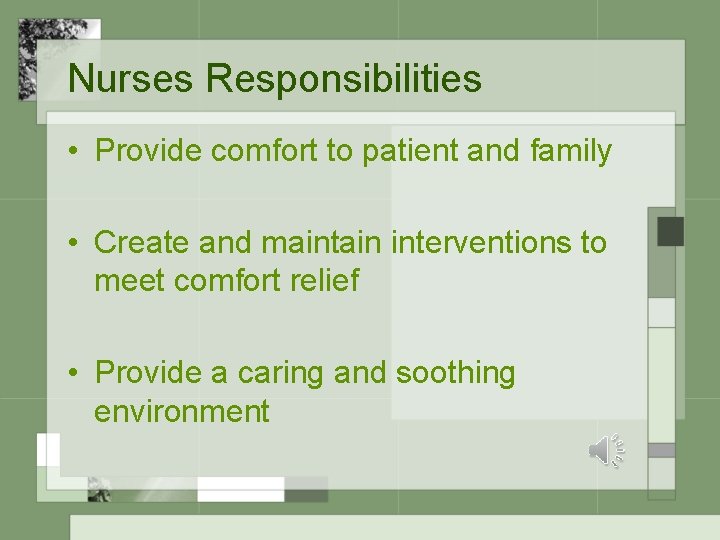 Nurses Responsibilities

• Provide comfort to patient and family

• Create and maintain interventions to meet comfort relief

• Provide a caring and soothing environment